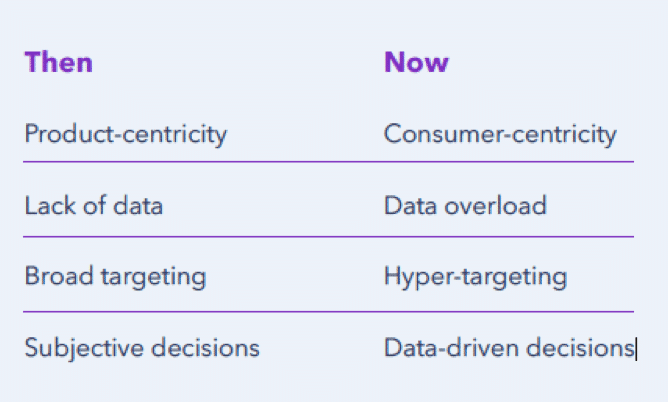 | Then | Now |
|---|---|
| Product-centricity | Consumer-centricity |
| Lack of data | Data overload |
| Broad targeting | Hyper-targeting |
| Subjective decisions | Data-driven decisions |